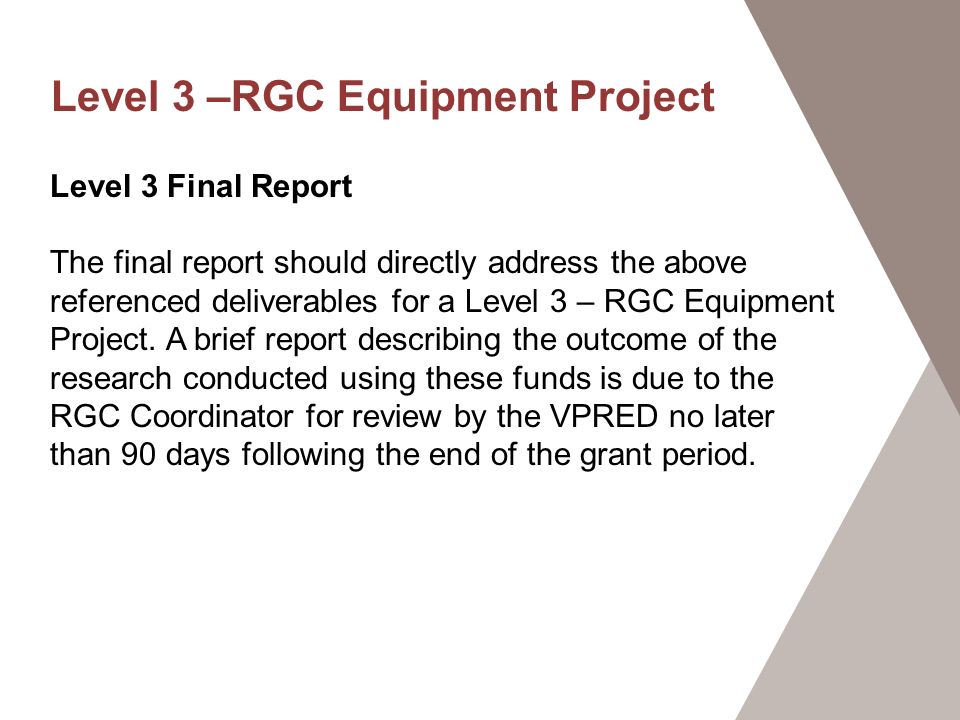 Level 3 –RGC Equipment Project

Level 3 Final Report

The final report should directly address the above referenced deliverables for a Level 3 – RGC Equipment Project. A brief report describing the outcome of the research conducted using these funds is due to the RGC Coordinator for review by the VPRED no later than 90 days following the end of the grant period.